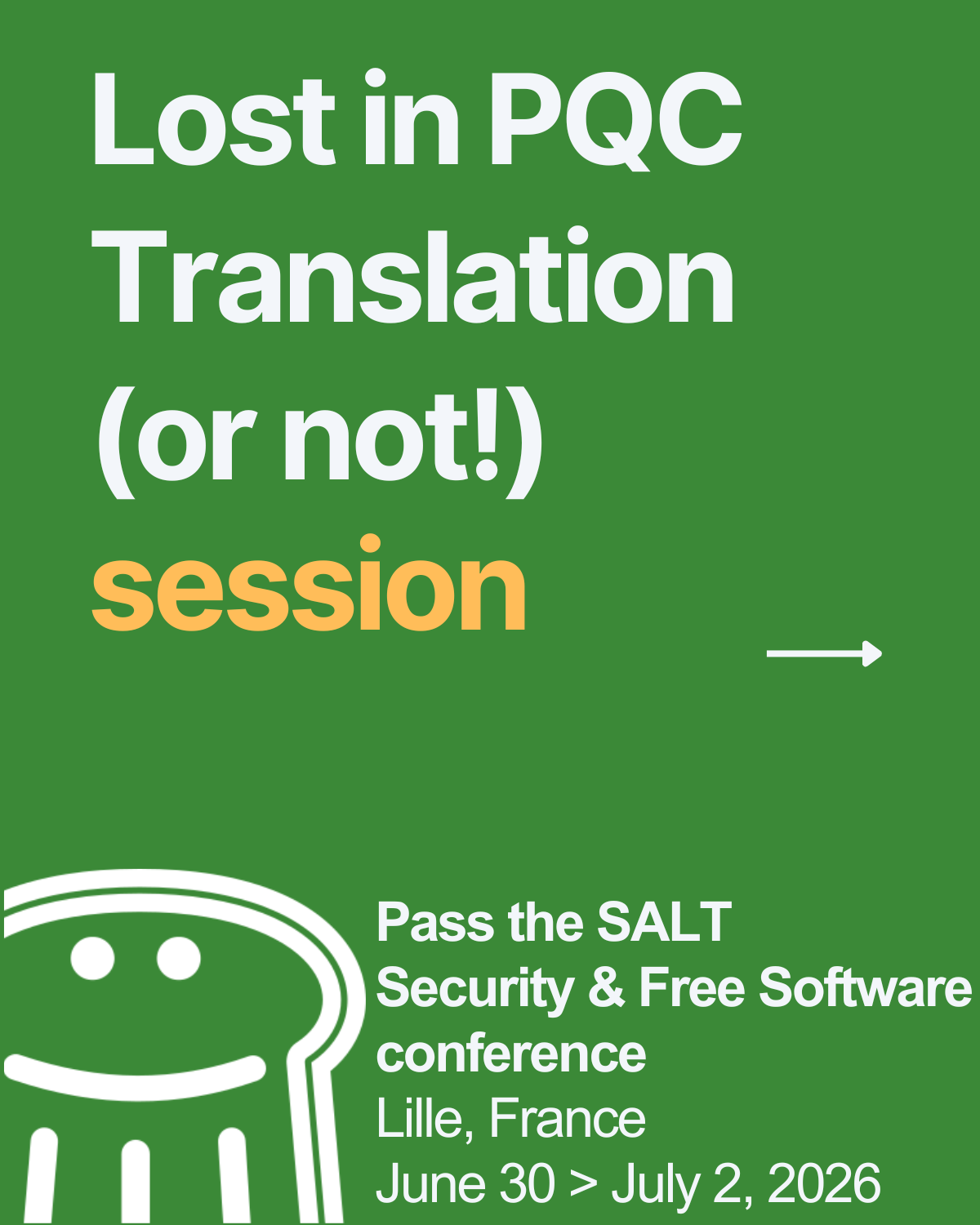 Lost in PQC Translation (or not!) session

Pass the SALT
Security & Free Software conference
Lille, France
June 30 > July 2, 2026